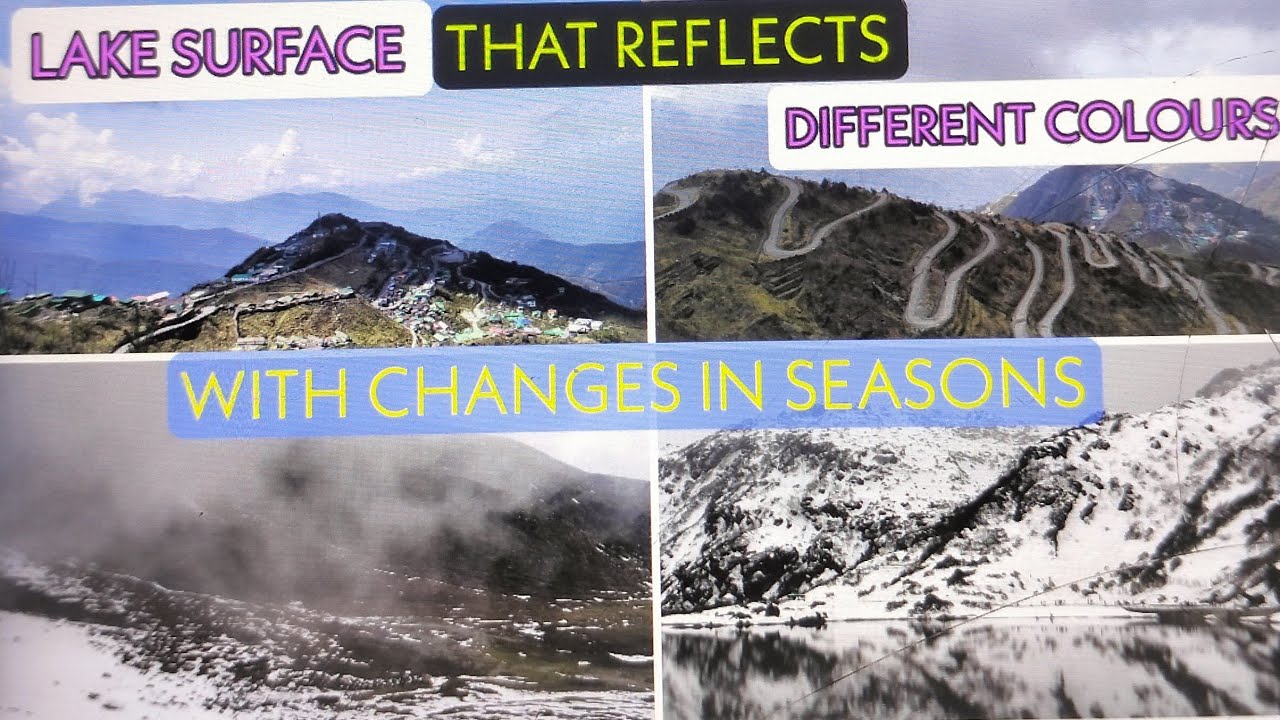 LAKE SURFACE THAT REFLECTS DIFFERENT COLOURS

WITH CHANGES IN SEASONS